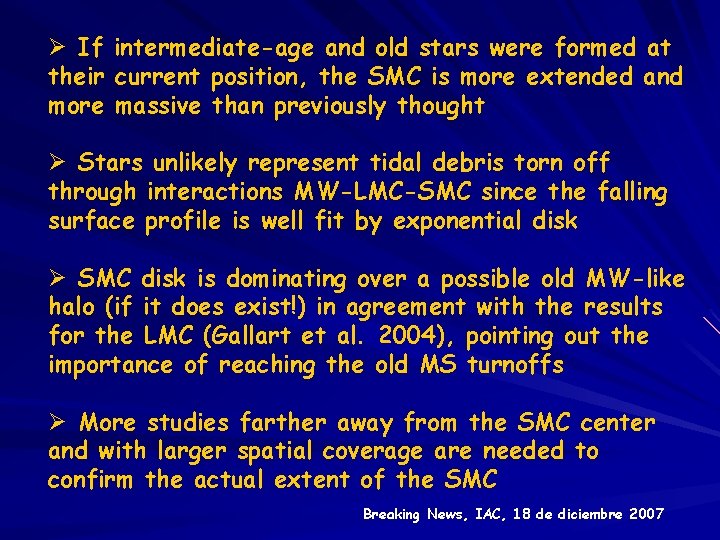 ➢ If intermediate-age and old stars were formed at their current position, the SMC is more extended and more massive than previously thought

➢ Stars unlikely represent tidal debris torn off through interactions MW-LMC-SMC since the falling surface profile is well fit by exponential disk

➢ SMC disk is dominating over a possible old MW-like halo (if it does exist!) in agreement with the results for the LMC (Gallart et al. 2004), pointing out the importance of reaching the old MS turnoffs

➢ More studies farther away from the SMC center and with larger spatial coverage are needed to confirm the actual extent of the SMC

Breaking News, IAC, 18 de diciembre 2007